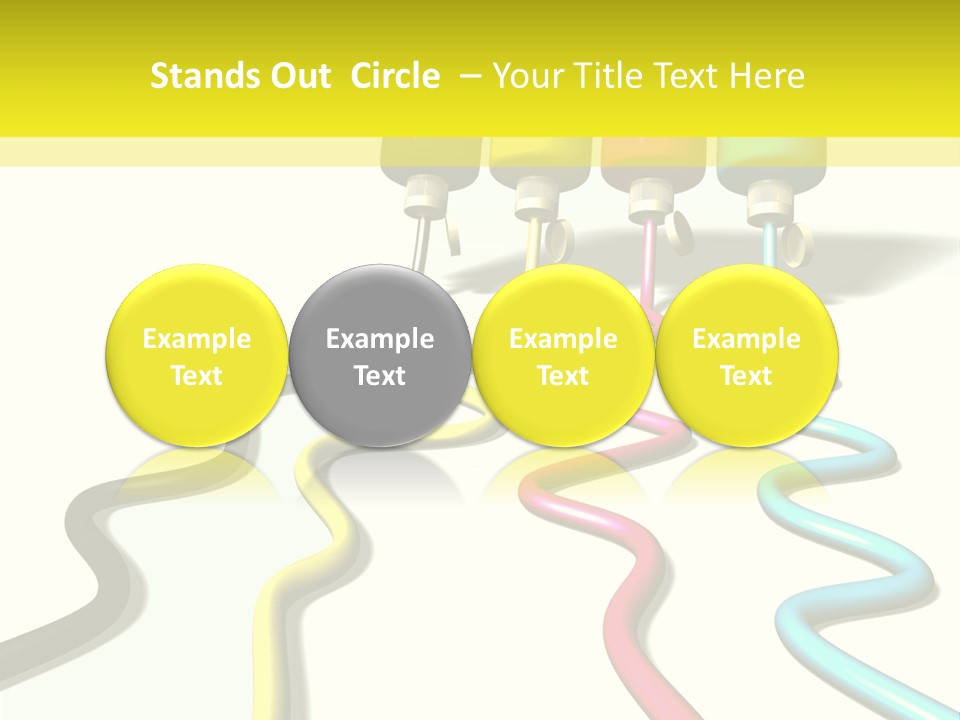 Stands Out Circle – Your Title Text Here

Example Text

Example Text

Example Text

Example Text